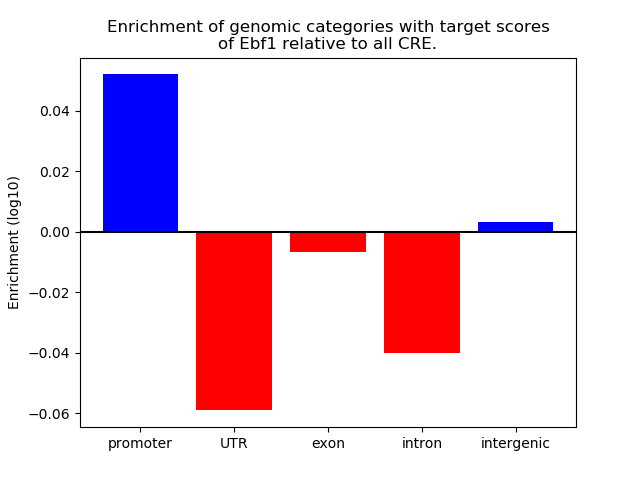 Enrichment of genomic categories with target scores of Ebf1 relative to all CRE.

Enrichment (log10)

0.04
0.02
0.00
−0.02
−0.04
−0.06

promoter
UTR
exon
intron
intergenic